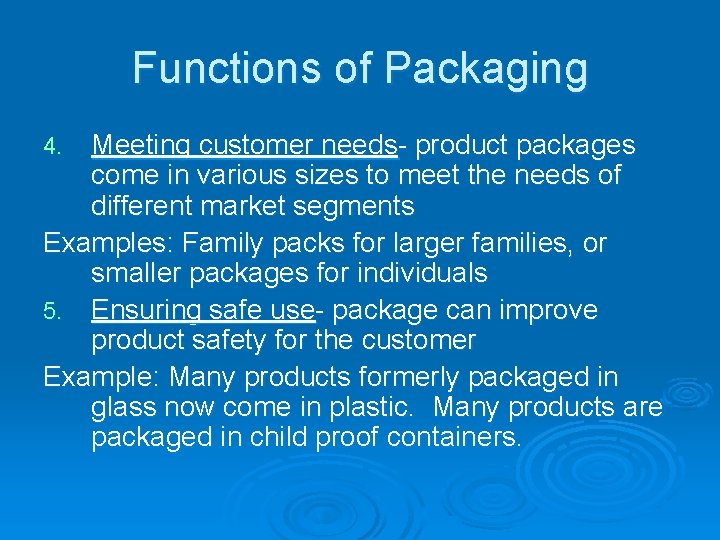 Functions of Packaging

4. Meeting customer needs- product packages come in various sizes to meet the needs of different market segments

Examples: Family packs for larger families, or smaller packages for individuals

5. Ensuring safe use- package can improve product safety for the customer

Example: Many products formerly packaged in glass now come in plastic. Many products are packaged in child proof containers.